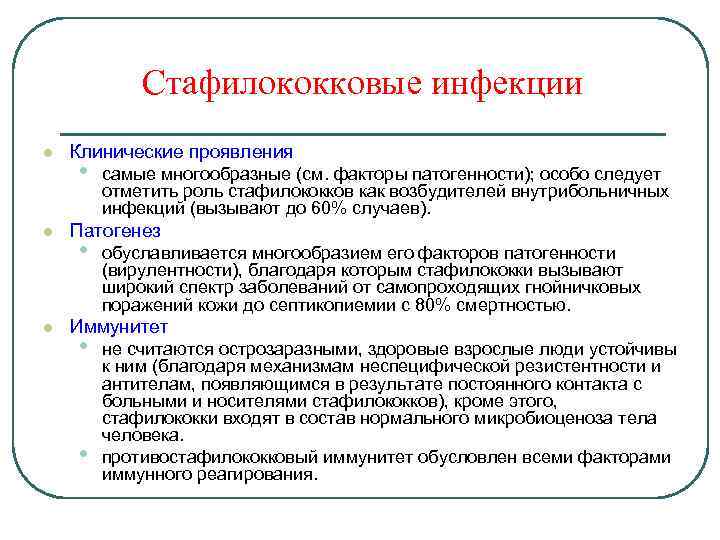 Стафилококковые инфекции

Клинические проявления

самые многообразные (см. факторы патогенности); особо следует отметить роль стафилококков как возбудителей внутрибольничных инфекций (вызывают до 60% случаев).

Патогенез

обуславливается многообразием его факторов патогенности (вирулентности), благодаря которым стафилококки вызывают широкий спектр заболеваний от самопроходящих гнойничковых поражений кожи до септикопиемии с 80% смертностью.

Иммунитет

не считаются острозаразными, здоровые взрослые люди устойчивы к ним (благодаря механизмам неспецифической резистентности и антителам, появляющимся в результате постоянного контакта с больными и носителями стафилококков), кроме этого, стафилококки входят в состав нормального микробиоценоза тела человека.

противостафилококковый иммунитет обусловлен всеми факторами иммунного реагирования.